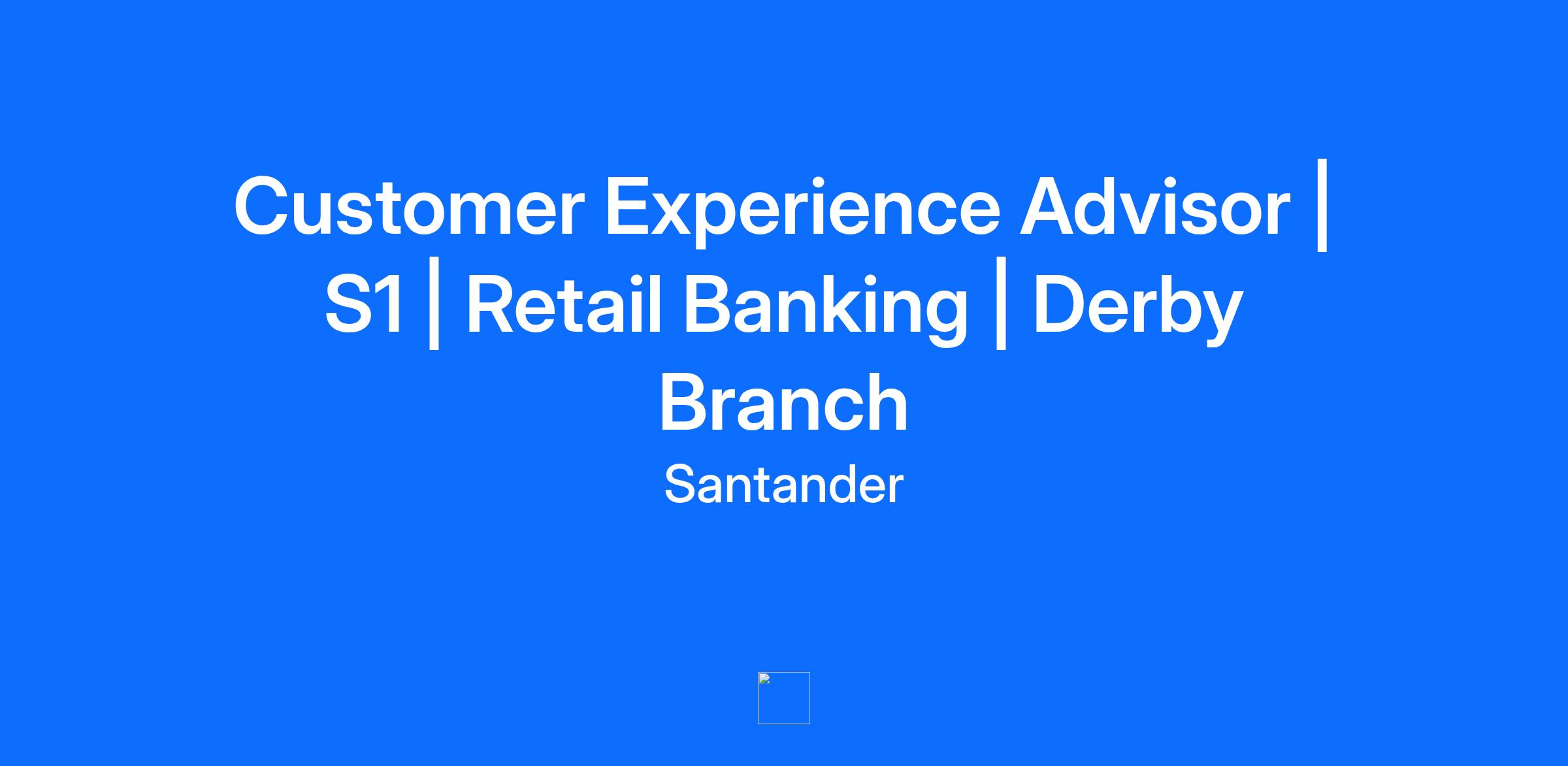 Customer Experience Advisor | S1 | Retail Banking | Derby Branch

Santander